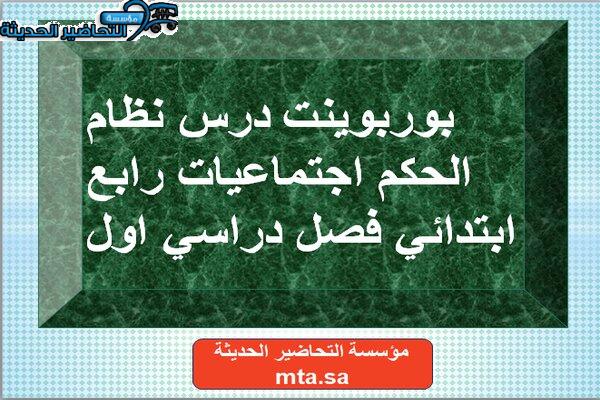 مؤسسة
التحاضير الحديثة

بوربوينت درس نظام الحكم اجتماعيات رابع ابتدائي فصل دراسي اول

مؤسسة التحاضير الحديثة
mta.sa